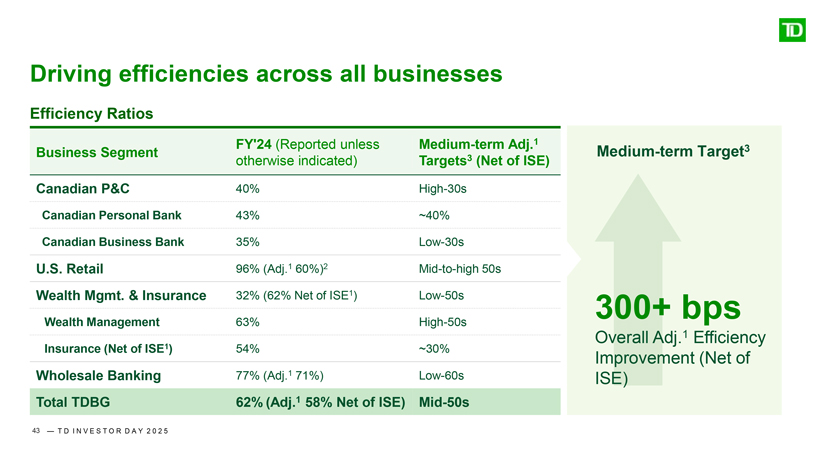 TD

Driving efficiencies across all businesses

Efficiency Ratios

| Business Segment | FY'24 (Reported unless otherwise indicated) | Medium-term Adj.$^1$ Targets$^3$ (Net of ISE) |
|---|---|---|
| Canadian P&C | 40% | High-30s |
| Canadian Personal Bank | 43% | ~40% |
| Canadian Business Bank | 35% | Low-30s |
| U.S. Retail | 96% (Adj.$^1$ 60%)$^2$ | Mid-to-high 50s |
| Wealth Mgmt. & Insurance | 32% (62% Net of ISE$^1$) | Low-50s |
| Wealth Management | 63% | High-50s |
| Insurance (Net of ISE$^1$) | 54% | ~30% |
| Wholesale Banking | 77% (Adj.$^1$ 71%) | Low-60s |
| Total TDBG | 62% (Adj.$^1$ 58% Net of ISE) | Mid-50s |

Medium-term Target$^3$

300+ bps
Overall Adj.$^1$ Efficiency Improvement (Net of ISE)

43 — TD INVESTOR DAY 2025